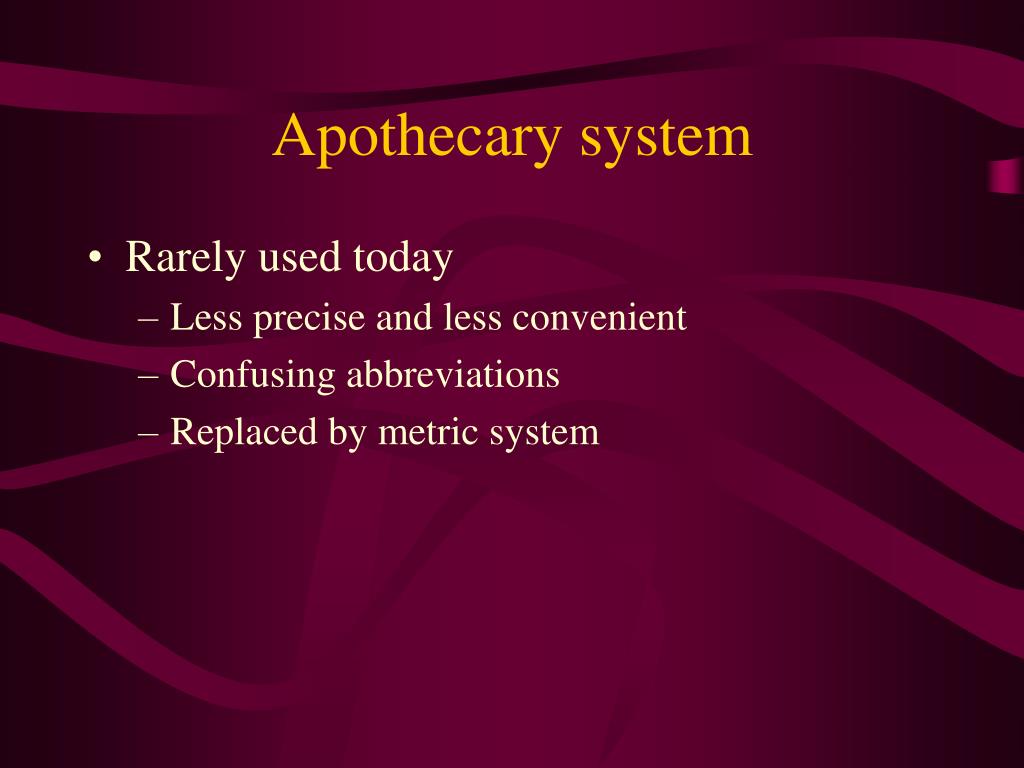 Apothecary system

• Rarely used today
– Less precise and less convenient
– Confusing abbreviations
– Replaced by metric system